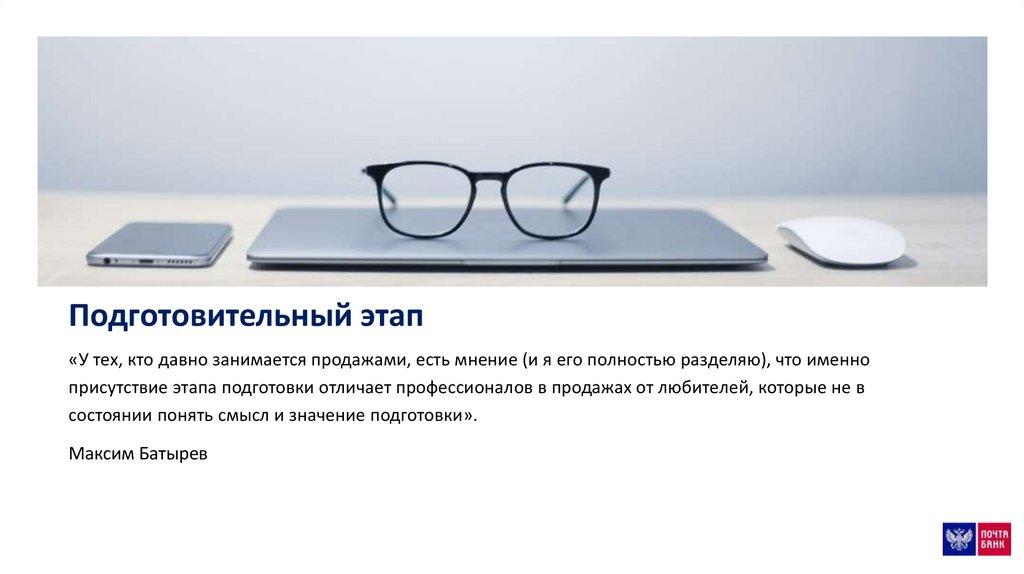 Подготовительный этап

«У тех, кто давно занимается продажами, есть мнение (и я его полностью разделяю), что именно присутствие этапа подготовки отличает профессионалов в продажах от любителей, которые не в состоянии понять смысл и значение подготовки».

Максим Батырев

ПОЧТА БАНК